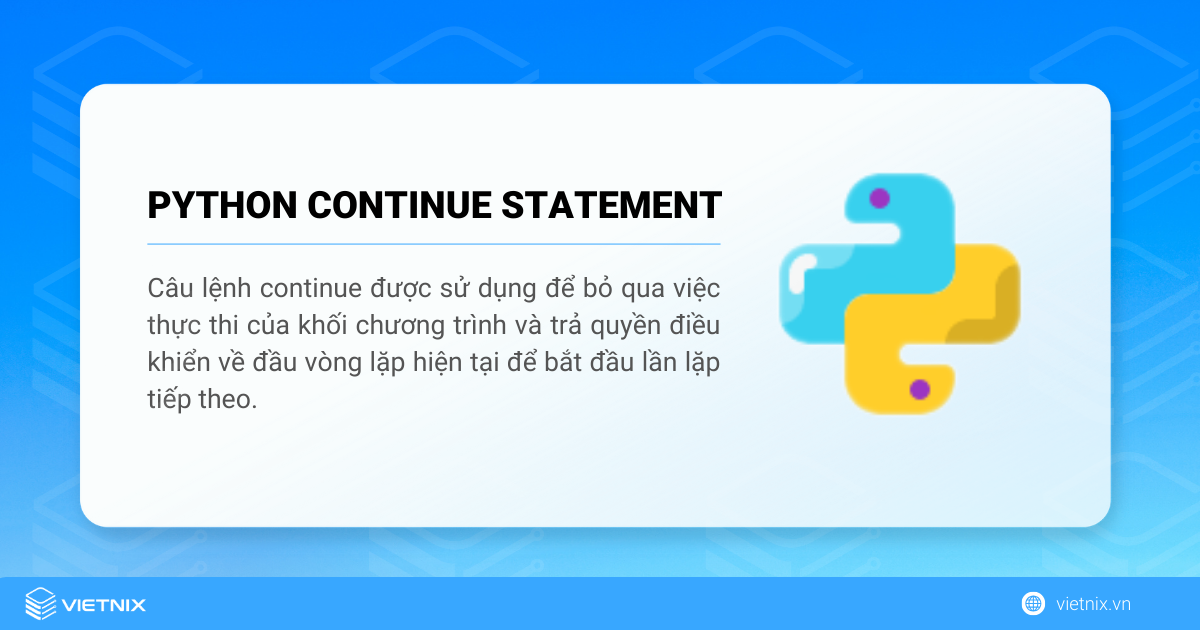 PYTHON CONTINUE STATEMENT

Câu lệnh continue được sử dụng để bỏ qua việc thực thi của khối chương trình và trả quyền điều khiển về đầu vòng lặp hiện tại để bắt đầu lần lặp tiếp theo.

VIETNIX

vietnix.vn